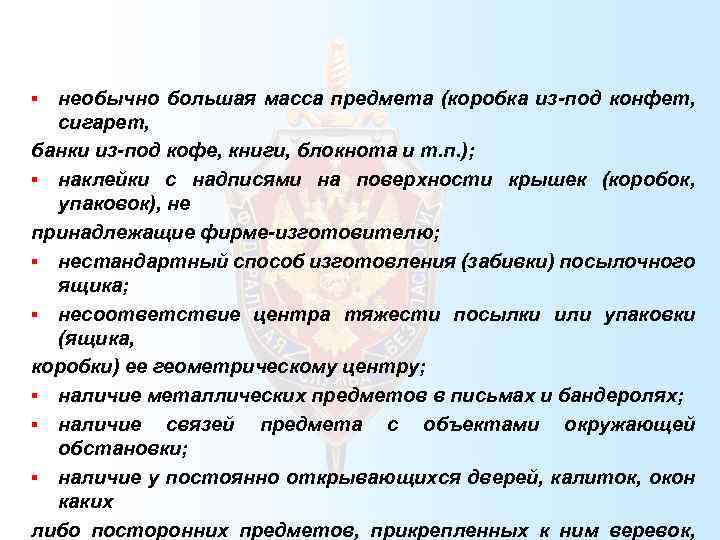 ▪ необычно большая масса предмета (коробка из-под конфет, сигарет,

банки из-под кофе, книги, блокнота и т.п.);

▪ наклейки с надписями на поверхности крышек (коробок, упаковок), не

принадлежащие фирме-изготовителю;

▪ нестандартный способ изготовления (забивки) посылочного ящика;

▪ несоответствие центра тяжести посылки или упаковки (ящика,

коробки) ее геометрическому центру;

▪ наличие металлических предметов в письмах и бандеролях;

▪ наличие связей предмета с объектами окружающей обстановки;

▪ наличие у постоянно открывающихся дверей, калиток, окон каких

либо посторонних предметов, прикрепленных к ним веревок,